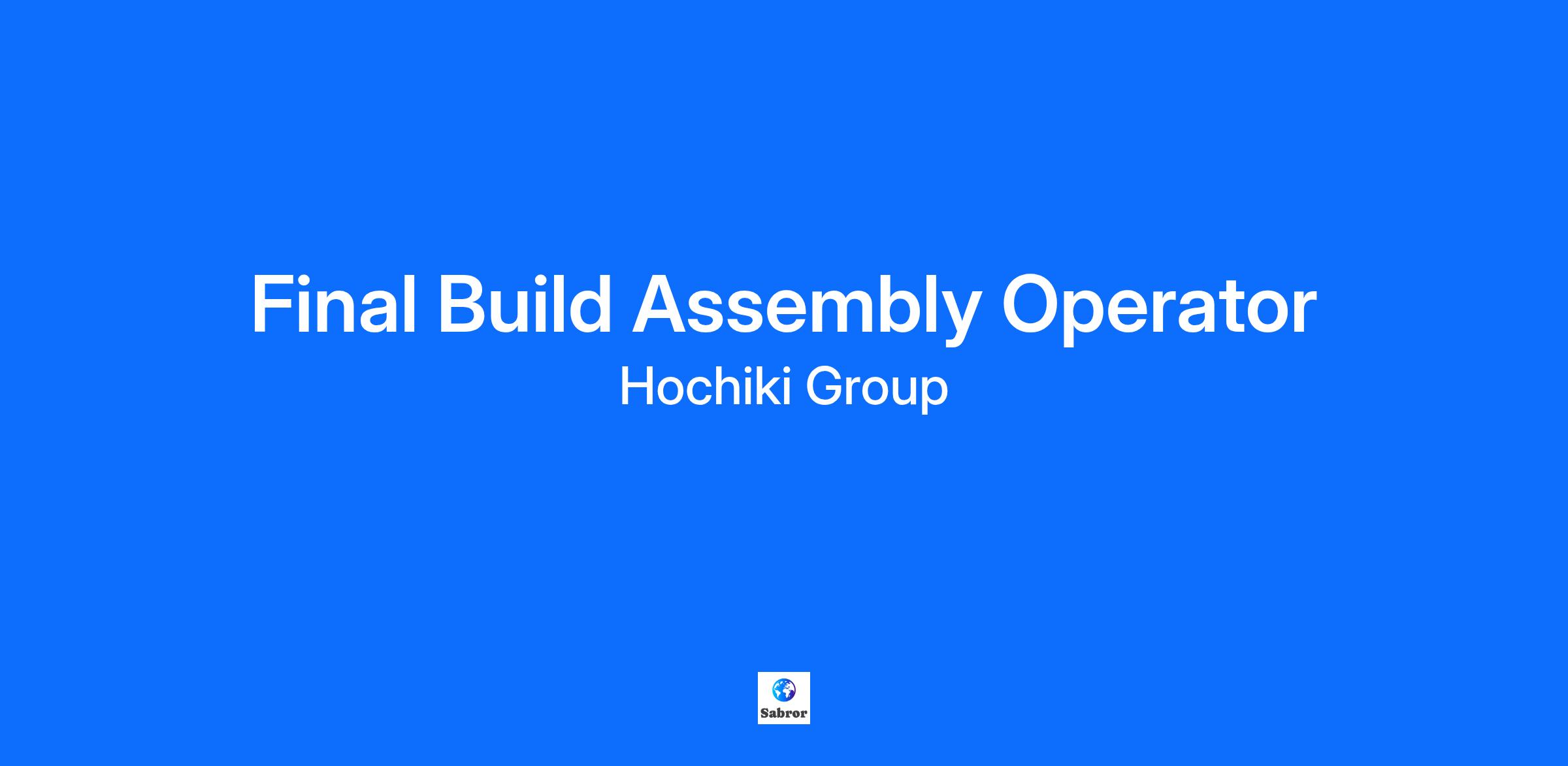 Final Build Assembly Operator
Hochiki Group

Sabror